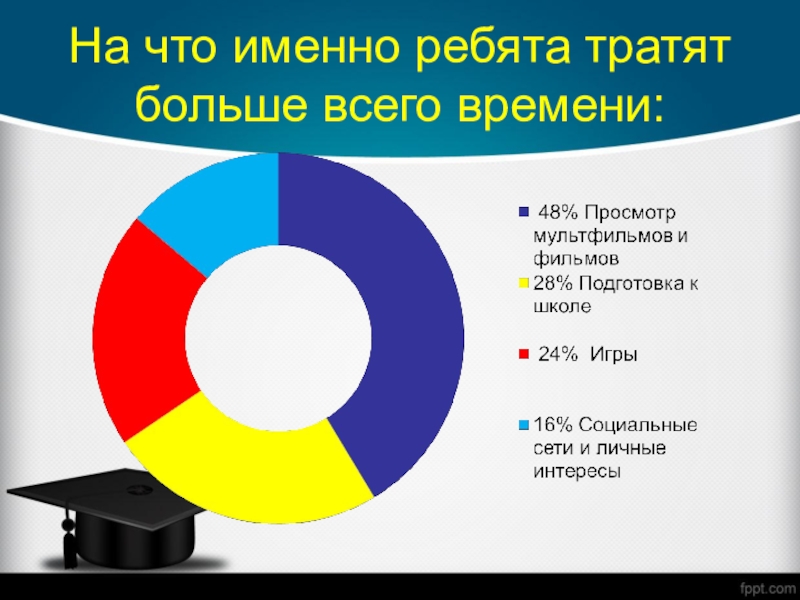 На что именно ребята тратят больше всего времени:

48% Просмотр мультфильмов и фильмов

28% Подготовка к школе

24% Игры

16% Социальные сети и личные интересы

fppt.com